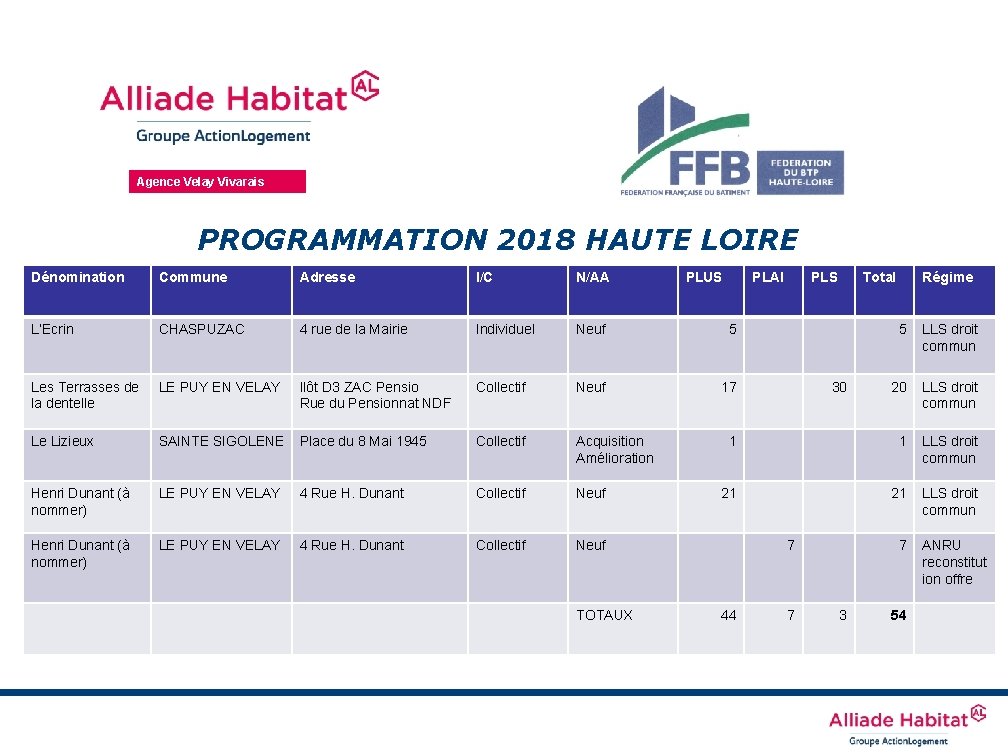 Alliade Habitat AL
Groupe ActionLogement

Agence Velay Vivarais

FFB FEDERATION FRANÇAISE DU BATIMENT
FEDERATION DU BTP HAUTE-LOIRE

PROGRAMMATION 2018 HAUTE LOIRE

| Dénomination | Commune | Adresse | I/C | N/AA | PLUS | PLAI | PLS | Total | Régime |
|---|---|---|---|---|---|---|---|---|---|
| L'Ecrin | CHASPUZAC | 4 rue de la Mairie | Individuel | Neuf | 5 | | | 5 | LLS droit commun |
| Les Terrasses de la dentelle | LE PUY EN VELAY | Ilôt D3 ZAC Pensio Rue du Pensionnat NDF | Collectif | Neuf | 17 | | 30 | 20 | LLS droit commun |
| Le Lizieux | SAINTE SIGOLENE | Place du 8 Mai 1945 | Collectif | Acquisition Amélioration | 1 | | | 1 | LLS droit commun |
| Henri Dunant (à nommer) | LE PUY EN VELAY | 4 Rue H. Dunant | Collectif | Neuf | 21 | | | 21 | LLS droit commun |
| Henri Dunant (à nommer) | LE PUY EN VELAY | 4 Rue H. Dunant | Collectif | Neuf | | 7 | | 7 | ANRU reconstitution offre |
| | | | | TOTAUX | 44 | 7 | 3 | 54 | |

Alliade Habitat AL
Groupe ActionLogement